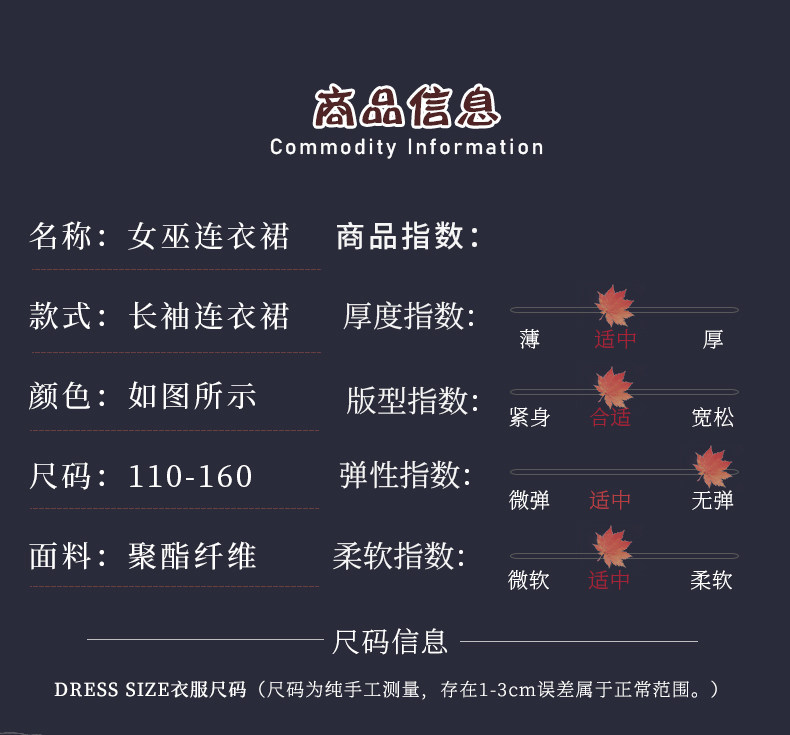 商品信息
Commodity Information

名称：女巫连衣裙

款式：长袖连衣裙

颜色：如图所示

尺码：110-160

面料：聚酯纤维

商品指数：

厚度指数：
薄 适中 厚

版型指数：
紧身 合适 宽松

弹性指数：
微弹 适中 无弹

柔软指数：
微软 适中 柔软

尺码信息

DRESS SIZE衣服尺码（尺码为纯手工测量，存在1-3cm误差属于正常范围。）